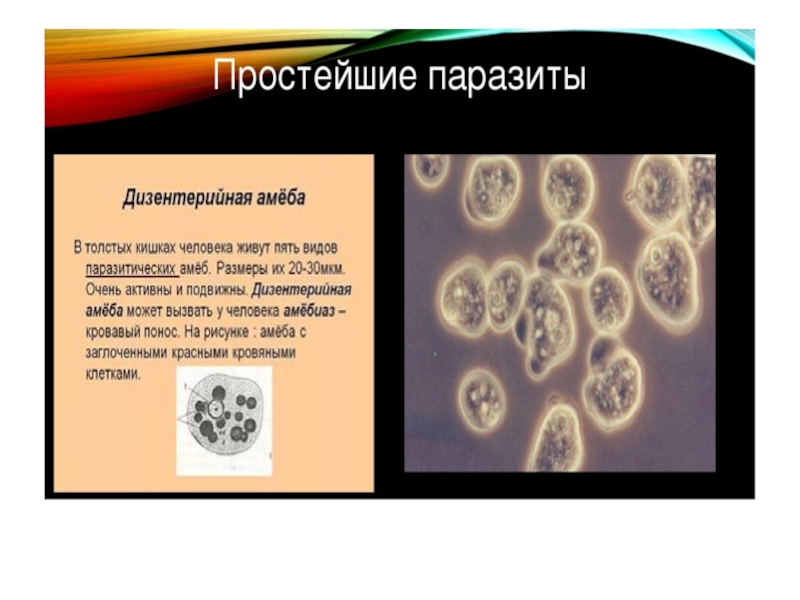 Простейшие паразиты

Дизентерийная амёба

В толстых кишках человека живут пять видов паразитических амёб. Размеры их 20-30мкм. Очень активны и подвижны. Дизентерийная амёба может вызвать у человека амёбиаз – кровавый понос. На рисунке : амёба с заглоченными красными кровяными клетками.

1